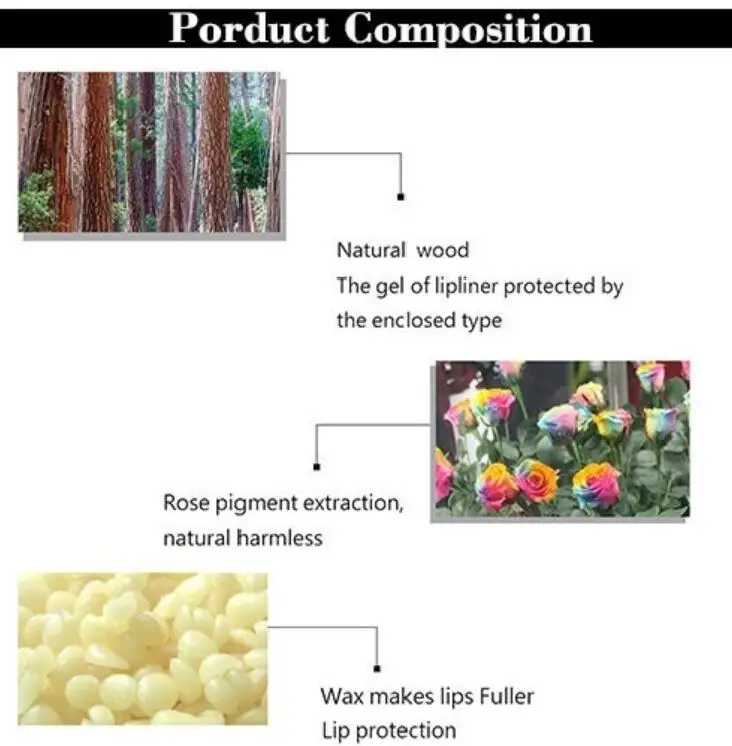 Porduct Composition

Natural wood
The gel of lipliner protected by the enclosed type

Rose pigment extraction, natural harmless

Wax makes lips Fuller
Lip protection